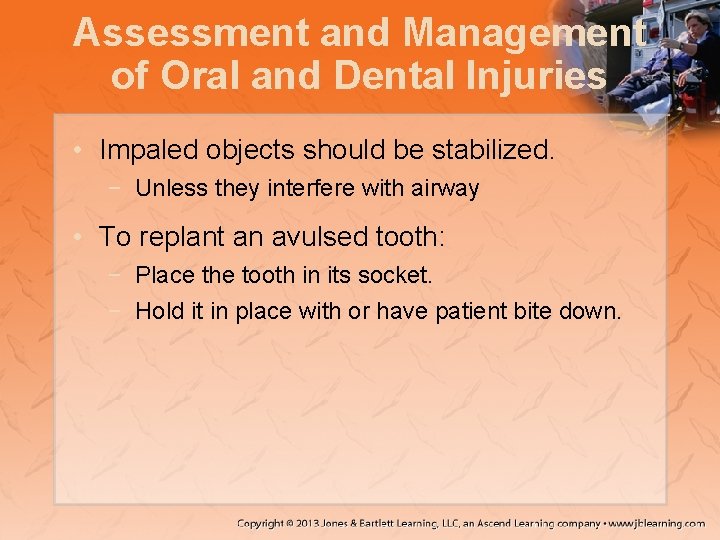 Assessment and Management of Oral and Dental Injuries

• Impaled objects should be stabilized.
 − Unless they interfere with airway

• To replant an avulsed tooth:
 − Place the tooth in its socket.
 − Hold it in place with or have patient bite down.

Copyright © 2013 Jones & Bartlett Learning, LLC, an Ascend Learning company • www.jblearning.com